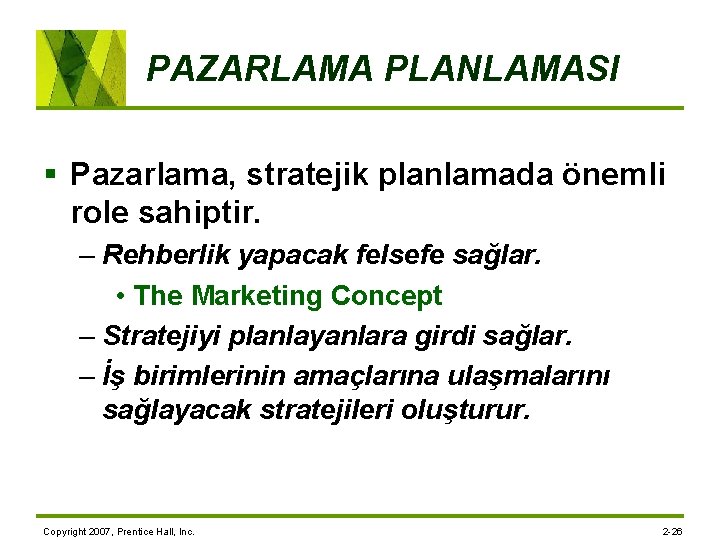 PAZARLAMA PLANLAMASI

▪ Pazarlama, stratejik planlamada önemli role sahiptir.

– Rehberlik yapacak felsefe sağlar.

• The Marketing Concept

– Stratejiyi planlayanlara girdi sağlar.

– İş birimlerinin amaçlarına ulaşmalarını sağlayacak stratejileri oluşturur.

Copyright 2007, Prentice Hall, Inc.

2-26